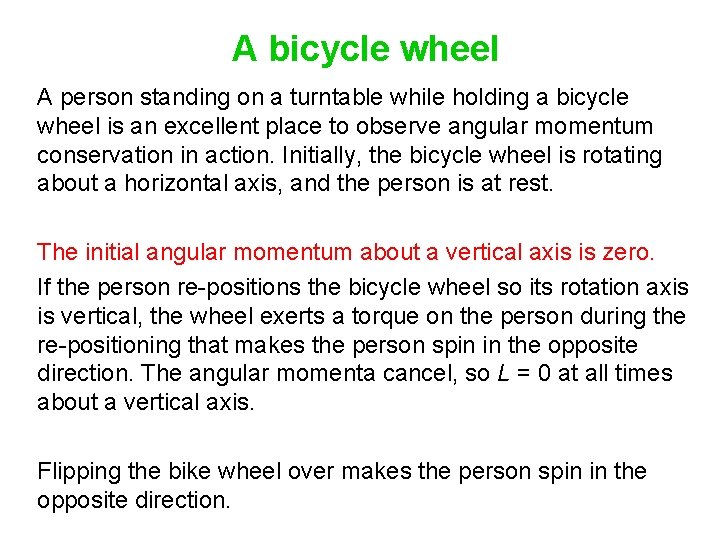 A bicycle wheel

A person standing on a turntable while holding a bicycle wheel is an excellent place to observe angular momentum conservation in action. Initially, the bicycle wheel is rotating about a horizontal axis, and the person is at rest.

The initial angular momentum about a vertical axis is zero.

If the person re-positions the bicycle wheel so its rotation axis is vertical, the wheel exerts a torque on the person during the re-positioning that makes the person spin in the opposite direction. The angular momenta cancel, so $L = 0$ at all times about a vertical axis.

Flipping the bike wheel over makes the person spin in the opposite direction.